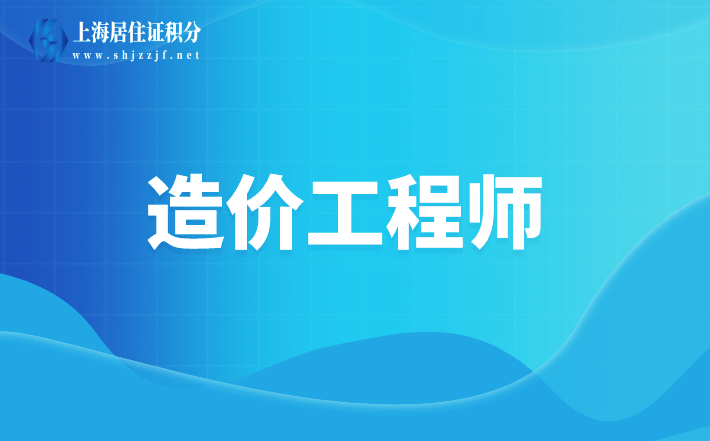 上海居住证积分
www.shjzzjf.net

造价工程师